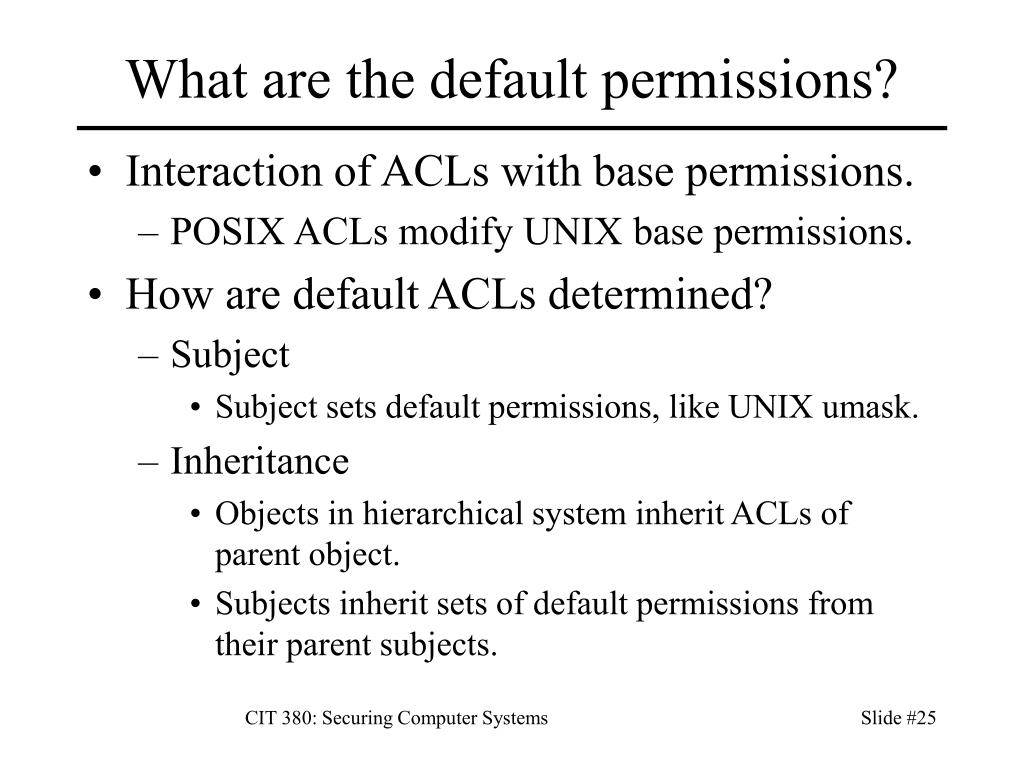 What are the default permissions?

• Interaction of ACLs with base permissions.
 – POSIX ACLs modify UNIX base permissions.
• How are default ACLs determined?
 – Subject
  • Subject sets default permissions, like UNIX umask.
 – Inheritance
  • Objects in hierarchical system inherit ACLs of parent object.
  • Subjects inherit sets of default permissions from their parent subjects.

CIT 380: Securing Computer Systems

Slide #25